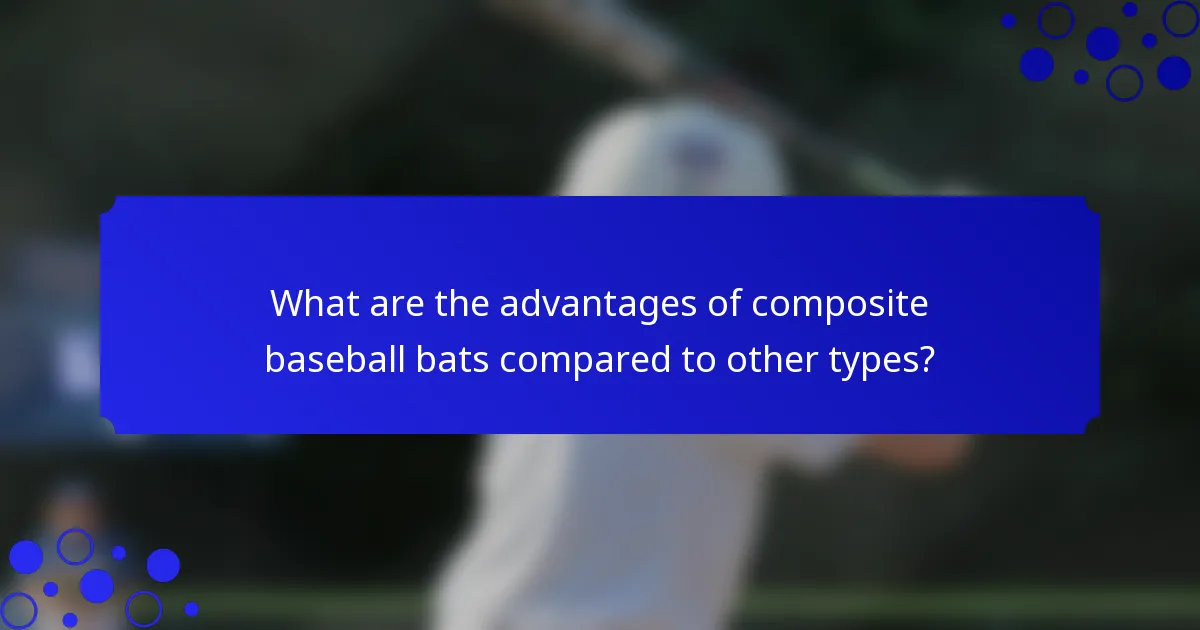 What are the advantages of composite baseball bats compared to other types?